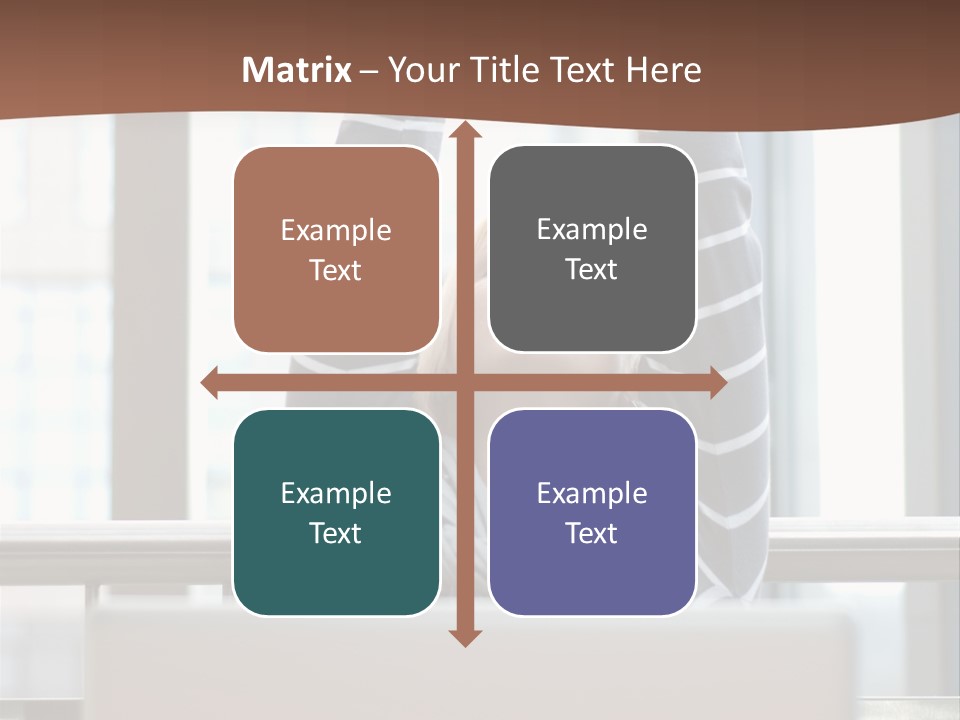 Matrix – Your Title Text Here

Example Text

Example Text

Example Text

Example Text